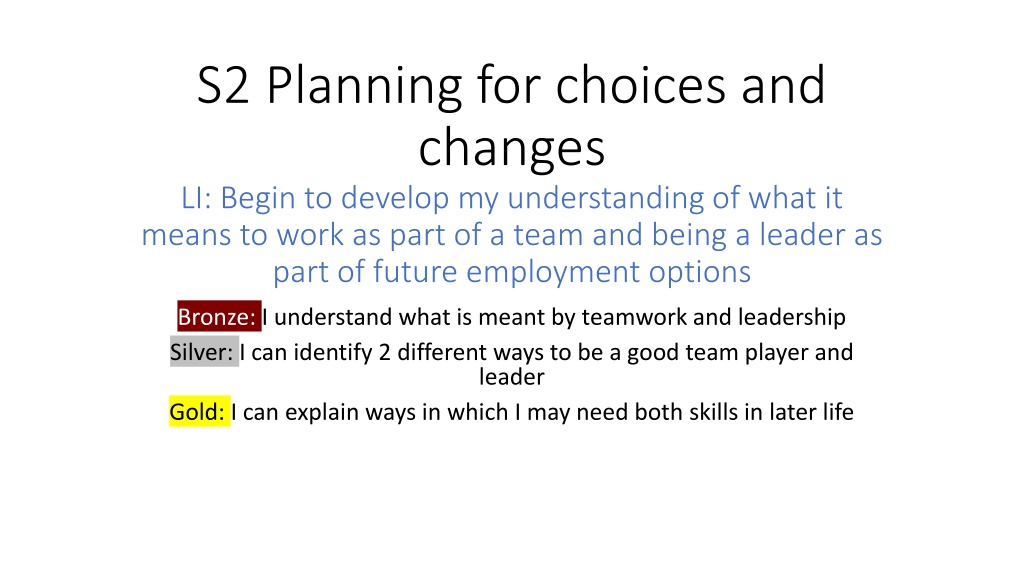 S2 Planning for choices and changes

LI: Begin to develop my understanding of what it means to work as part of a team and being a leader as part of future employment options

Bronze: I understand what is meant by teamwork and leadership

Silver: I can identify 2 different ways to be a good team player and leader

Gold: I can explain ways in which I may need both skills in later life